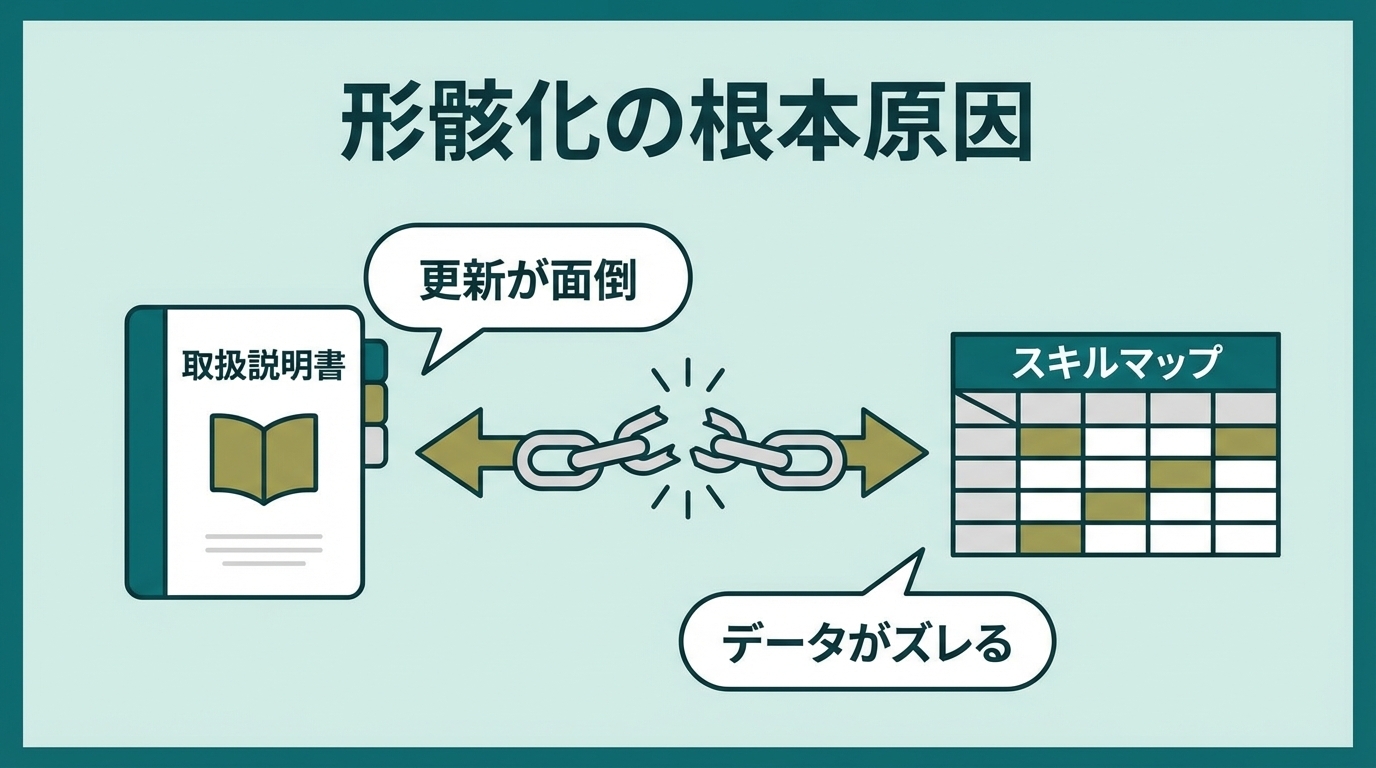 形骸化の根本原因

更新が面倒

取扱説明書

スキルマップ

データがズレる